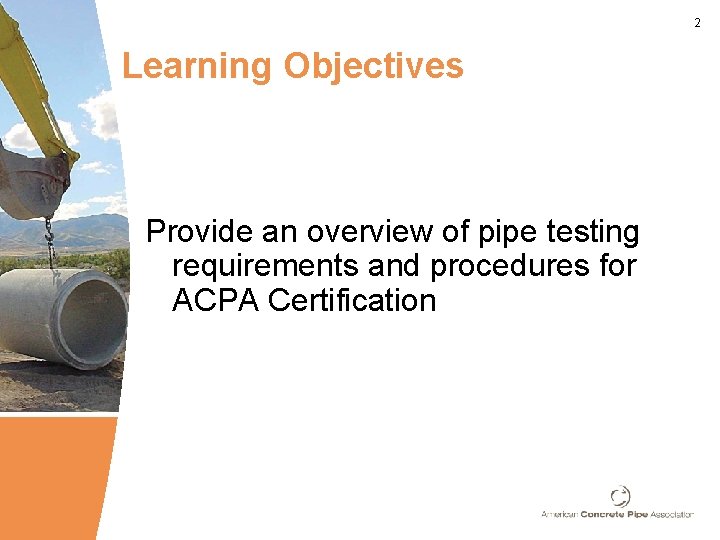 2

Learning Objectives

Provide an overview of pipe testing requirements and procedures for ACPA Certification

American Concrete Pipe Association